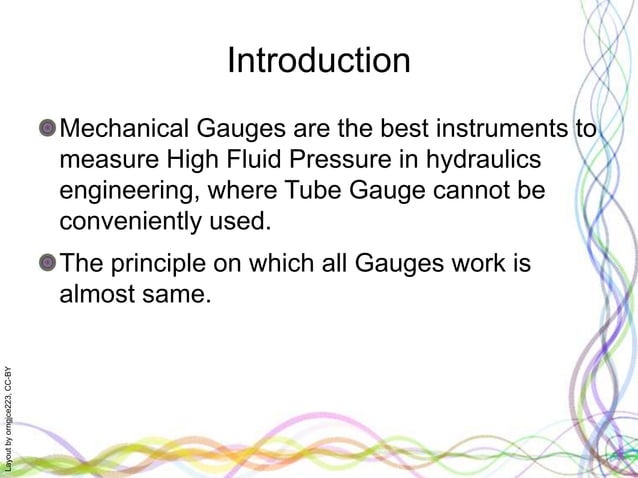 Introduction

Mechanical Gauges are the best instruments to measure High Fluid Pressure in hydraulics engineering, where Tube Gauge cannot be conveniently used.

The principle on which all Gauges work is almost same.

Layout by orngjce223, CC-BY